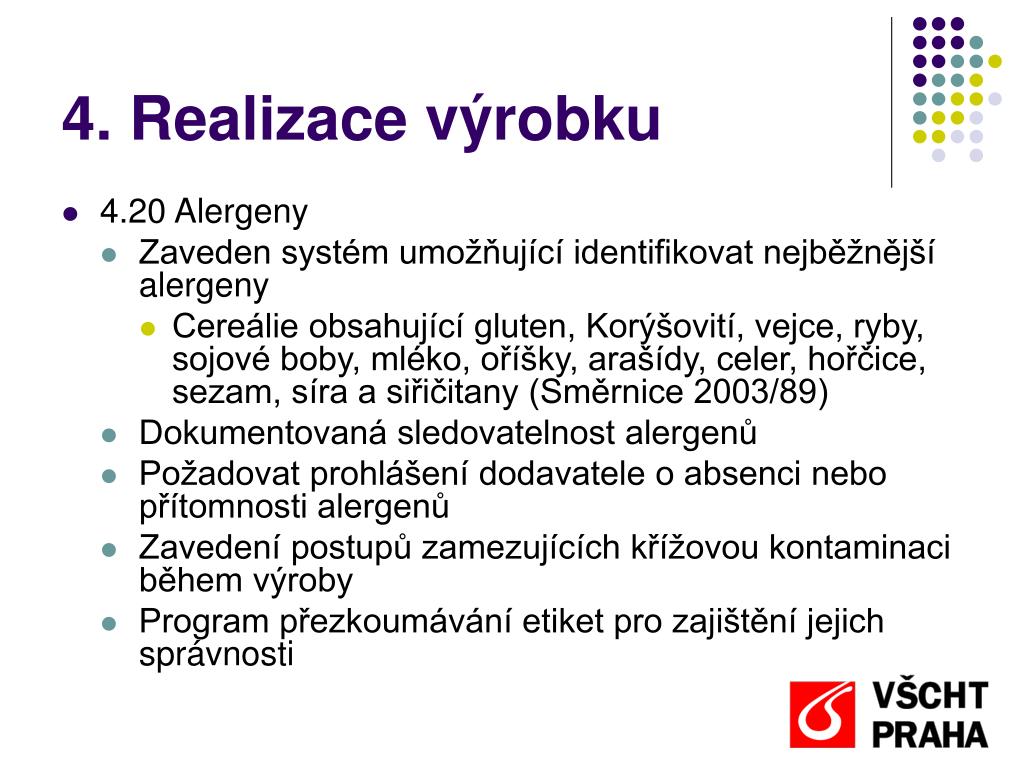 4. Realizace výrobku

4.20 Alergeny

Zaveden systém umožňující identifikovat nejběžnější alergeny

Cereálie obsahující gluten, Korýšovití, vejce, ryby, sojové boby, mléko, oříšky, arašídy, celer, hořčice, sezam, síra a siřičitany (Směrnice 2003/89)

Dokumentovaná sledovatelnost alergenů

Požadovat prohlášení dodavatele o absenci nebo přítomnosti alergenů

Zavedení postupů zamezujících křížovou kontaminaci během výroby

Program přezkoumávání etiket pro zajištění jejich správnosti

VŠCHT PRAHA